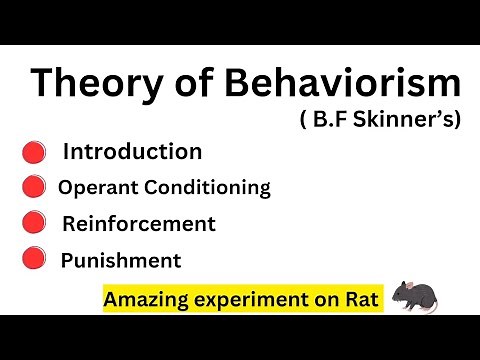 Theory of Behaviorism
( B.F Skinner's)

Introduction
Operant Conditioning
Reinforcement
Punishment

Amazing experiment on Rat